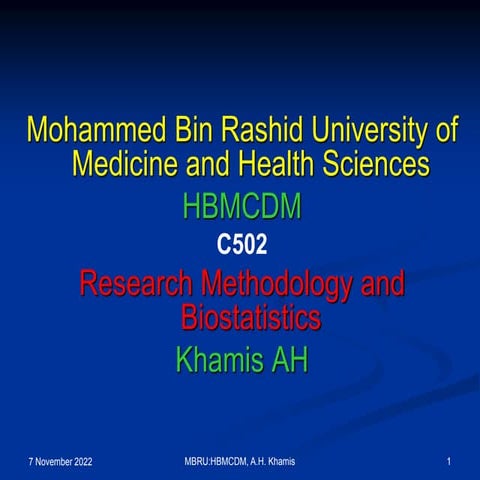 Mohammed Bin Rashid University of Medicine and Health Sciences

HBMCDM

C502

Research Methodology and Biostatistics

Khamis AH

7 November 2022

MBRU:HBMCDM, A.H. Khamis

1